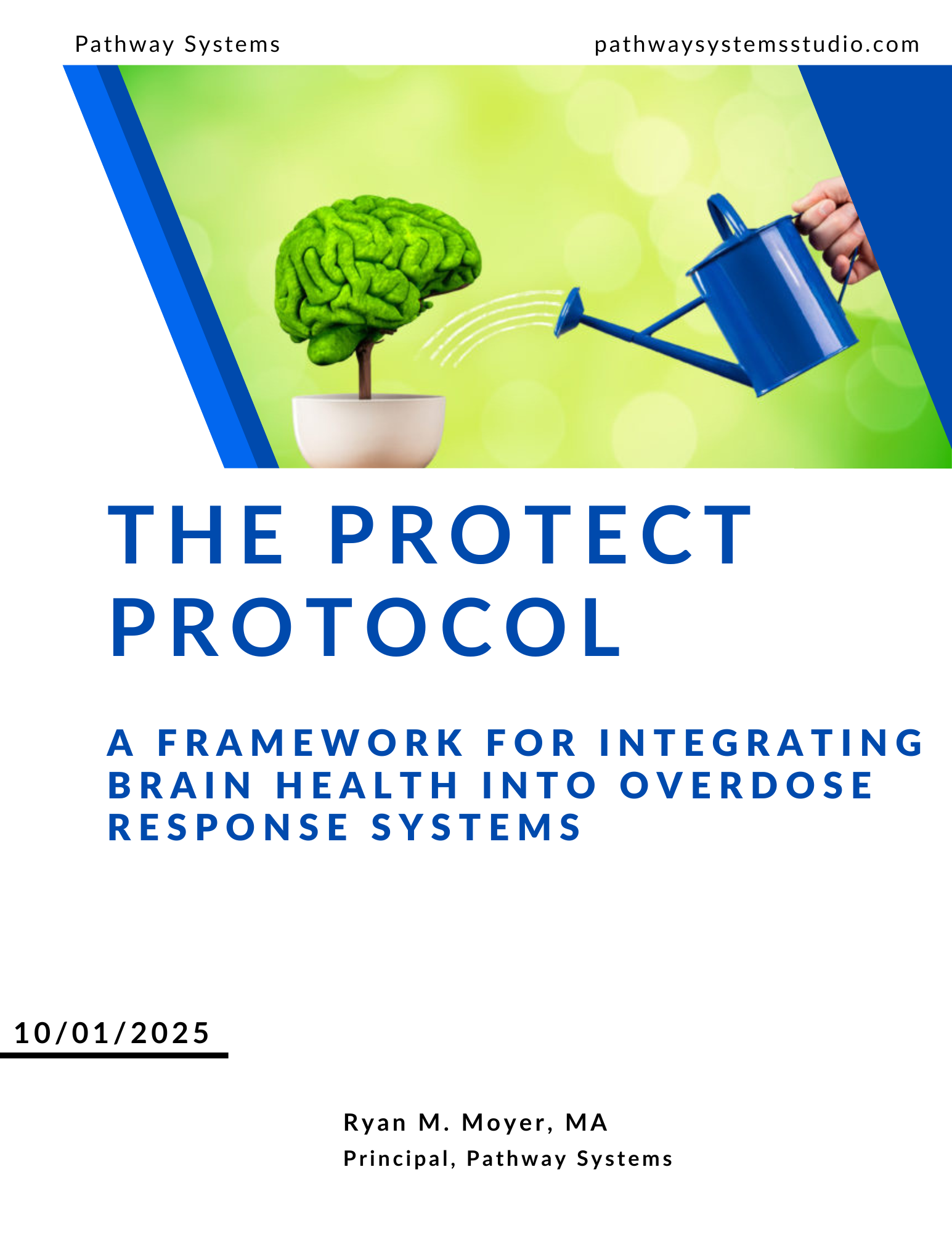 Pathway Systems

pathwaysystemsstudio.com

THE PROTECT PROTOCOL

A FRAMEWORK FOR INTEGRATING BRAIN HEALTH INTO OVERDOSE RESPONSE SYSTEMS

10/01/2025

Ryan M. Moyer, MA
Principal, Pathway Systems